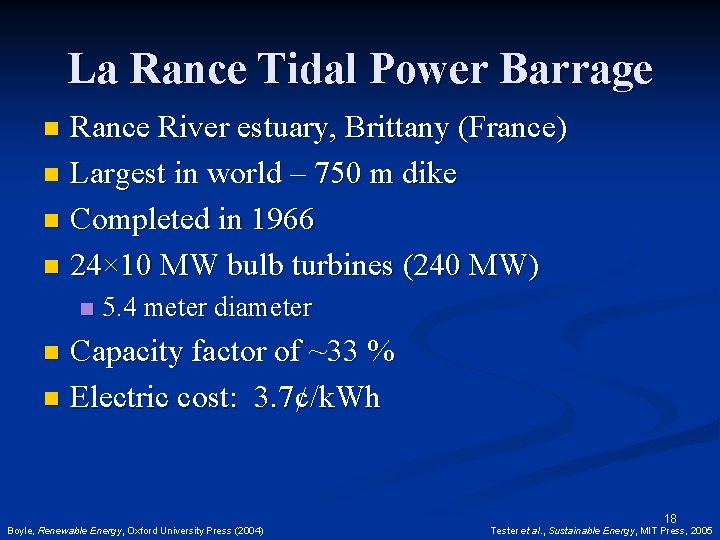 La Rance Tidal Power Barrage

- Rance River estuary, Brittany (France)
- Largest in world – 750 m dike
- Completed in 1966
- 24×10 MW bulb turbines (240 MW)
  - 5.4 meter diameter
- Capacity factor of ~33 %
- Electric cost: 3.7¢/kWh

18

Boyle, Renewable Energy, Oxford University Press (2004)

Tester et al., Sustainable Energy, MIT Press, 2005